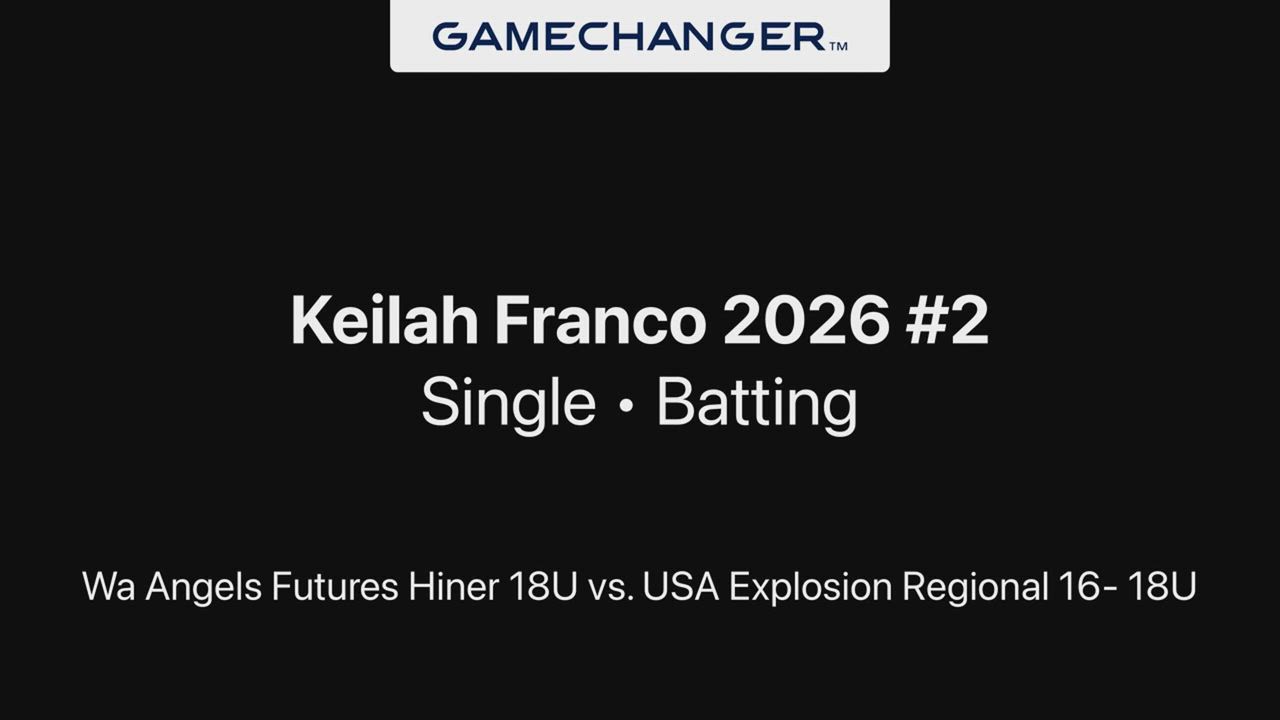 GAMECHANGER™

Keilah Franco 2026 #2
Single • Batting

Wa Angels Futures Hiner 18U vs. USA Explosion Regional 16- 18U